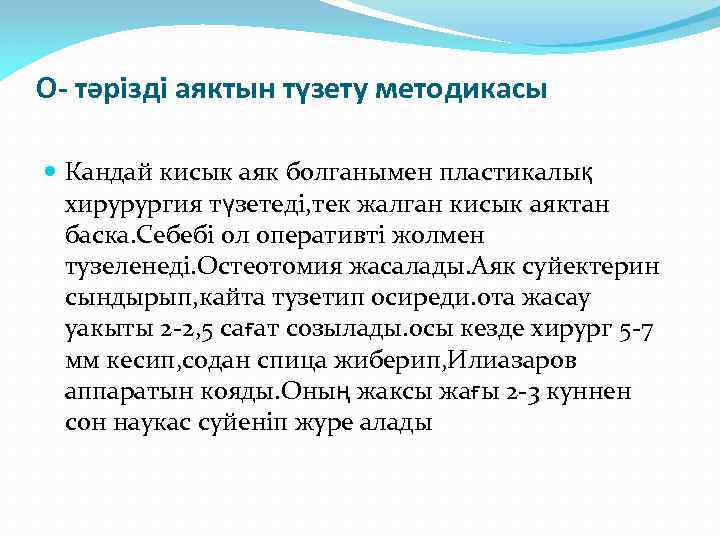 О- тәрізді аяктын түзету методикасы

Кандай кисык аяк болганымен пластикалық хирурургия түзетеді,тек жалган кисык аяктан баска.Себебі ол оперативті жолмен тузеленеді.Остеотомия жасалады.Аяк суйектерин сындырып,кайта тузетип осиреди.ота жасау уакыты 2-2,5 сағат созылады.осы кезде хирург 5-7 мм кесип,содан спица жиберип,Илиазаров аппаратын кояды.Оның жаксы жағы 2-3 куннен сон наукас суйеніп журе алады